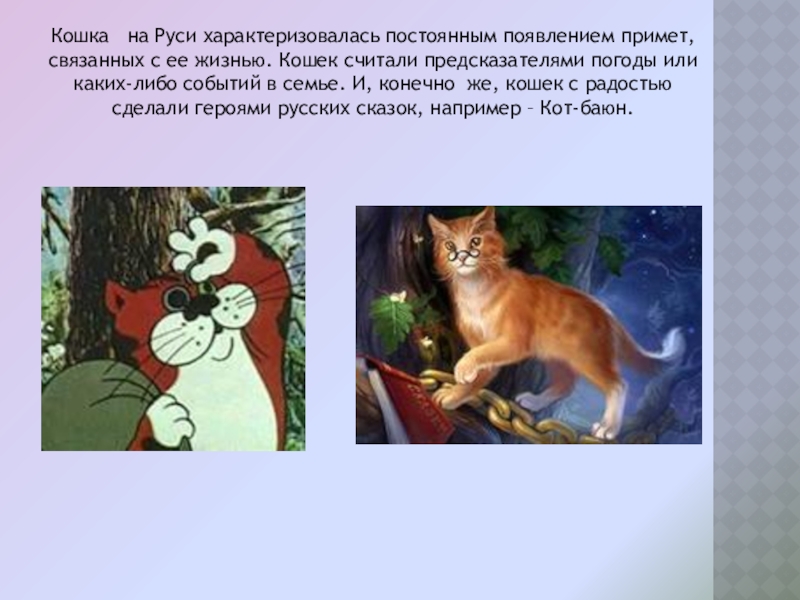 Кошка  на Руси характеризовалась постоянным появлением примет, связанных с ее жизнью. Кошек считали предсказателями погоды или каких-либо событий в семье. И, конечно  же, кошек с радостью сделали героями русских сказок, например – Кот-баюн.